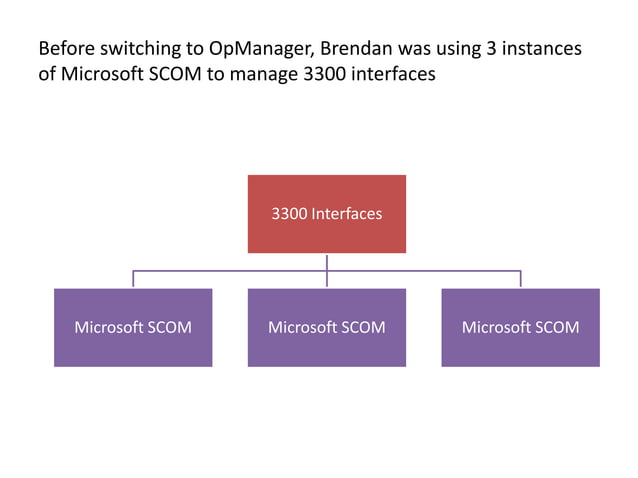 Before switching to OpManager, Brendan was using 3 instances of Microsoft SCOM to manage 3300 interfaces

3300 Interfaces

Microsoft SCOM

Microsoft SCOM

Microsoft SCOM